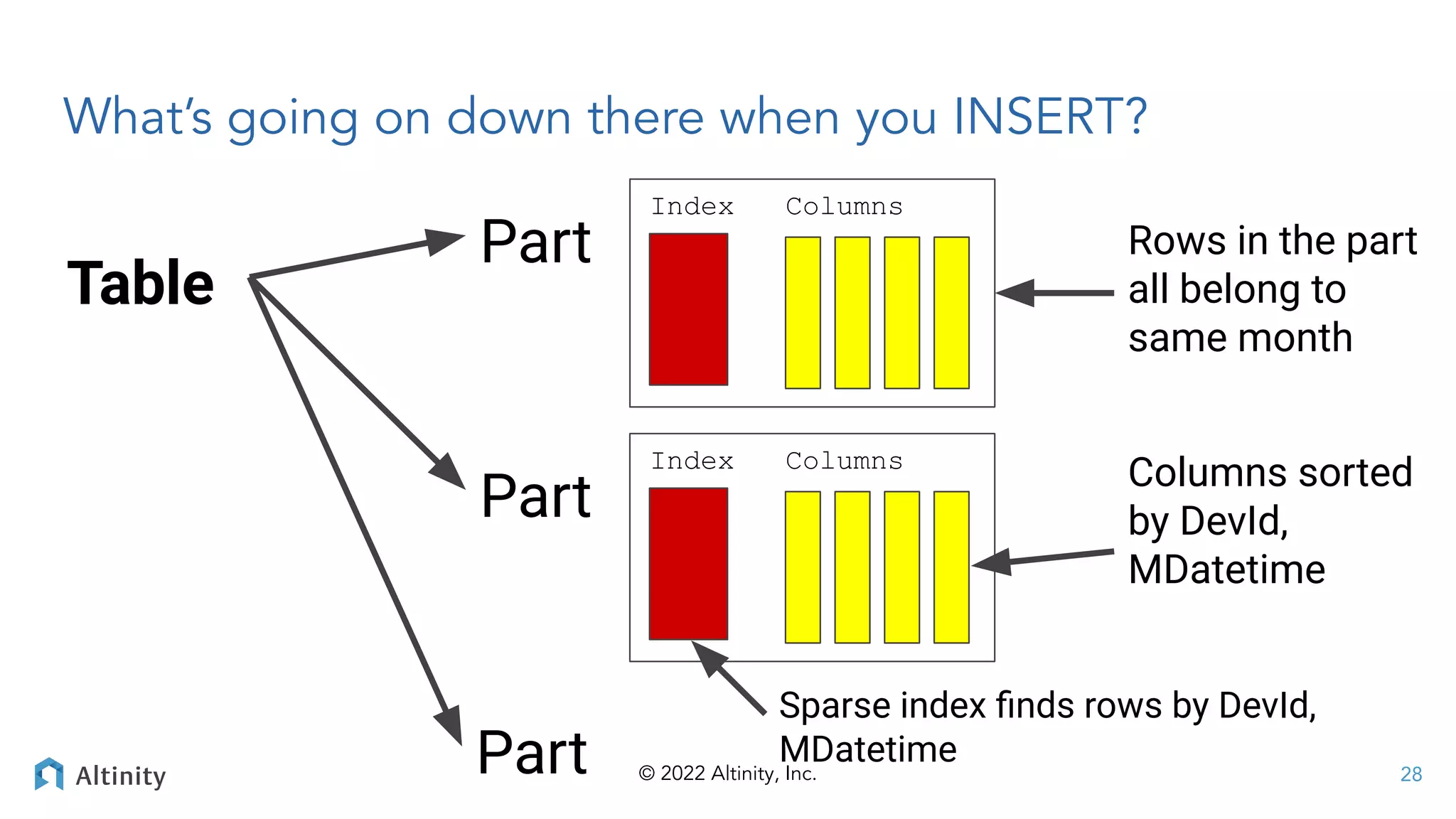 What's going on down there when you INSERT?

Table

Part

Index Columns

Rows in the part all belong to same month

Part

Index Columns

Columns sorted by DevId, MDatetime

Sparse index finds rows by DevId, MDatetime

Part

Altinity

© 2022 Altinity, Inc.

28